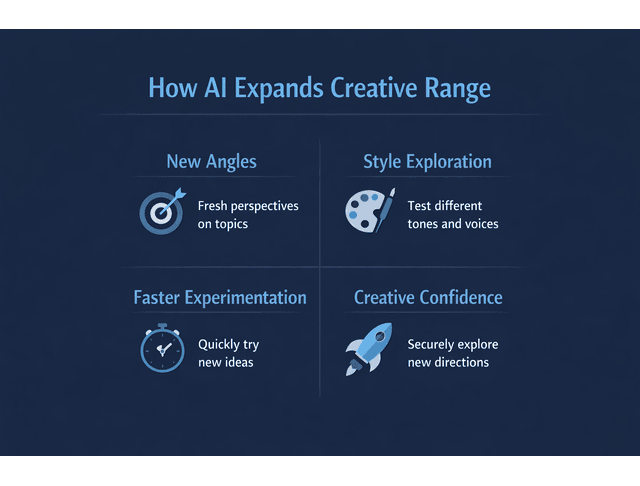 How AI Expands Creative Range

New Angles

Fresh perspectives on topics

Style Exploration

Test different tones and voices

Faster Experimentation

Quickly try new ideas

Creative Confidence

Securely explore new directions